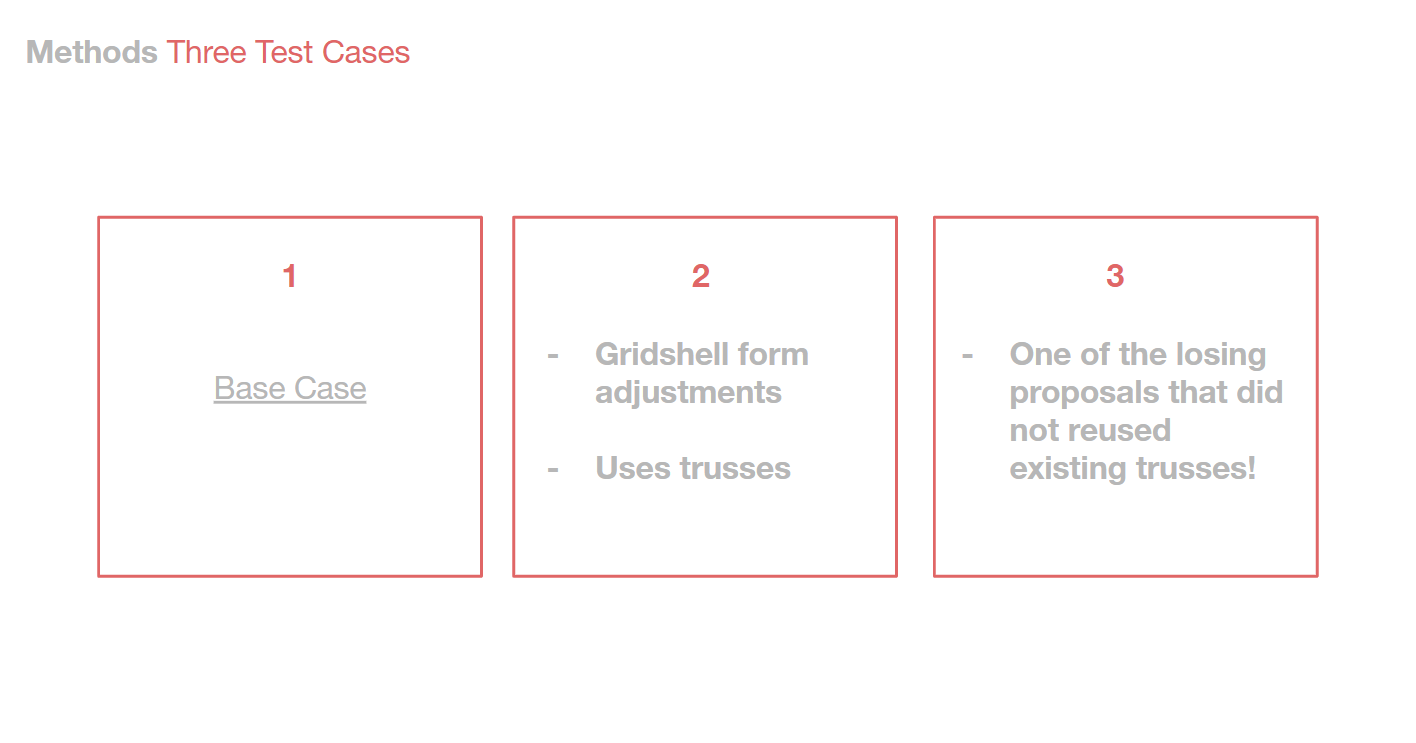 Methods Three Test Cases

1

Base Case

2

- Gridshell form adjustments

- Uses trusses

3

- One of the losing proposals that did not reused existing trusses!